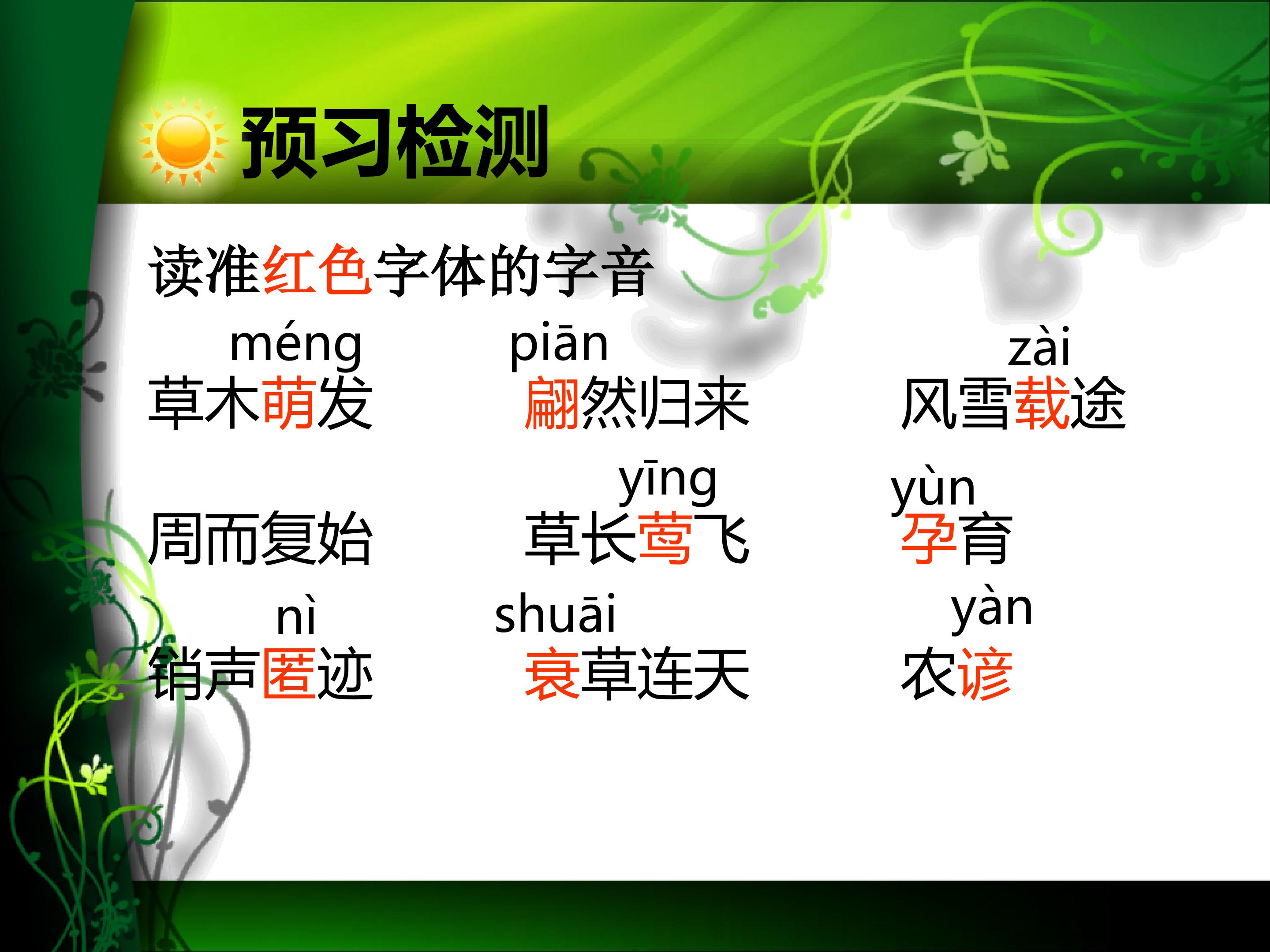 预习检测

读准红色字体的字音

méng
草木萌发

piān
翩然归来

zài
风雪载途

周而复始

yīng
草长莺飞

yùn
孕育

nì
销声匿迹

shuāi
衰草连天

yàn
农谚